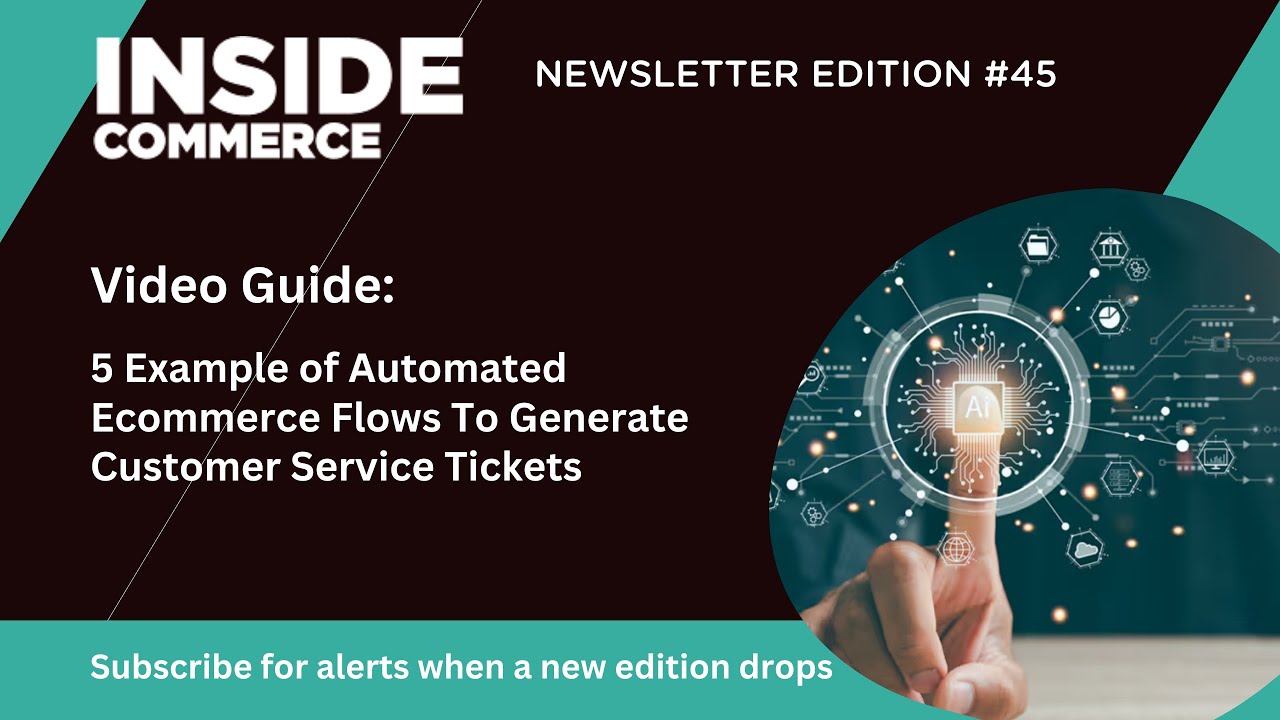 INSIDE
COMMERCE

NEWSLETTER EDITION #45

Video Guide:

5 Example of Automated Ecommerce Flows To Generate Customer Service Tickets

AI

Subscribe for alerts when a new edition drops